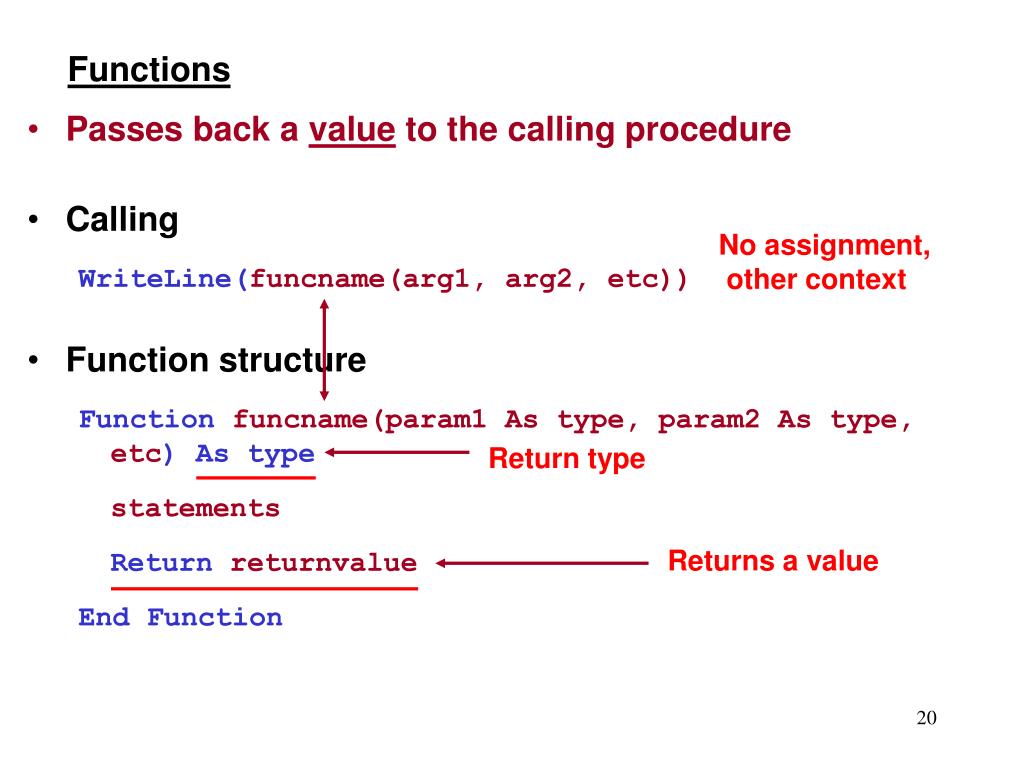 Functions

• Passes back a value to the calling procedure

• Calling

WriteLine(funcname(arg1, arg2, etc))

No assignment, other context

• Function structure

Function funcname(param1 As type, param2 As type, etc) As type

Return type

statements

Return returnvalue

Returns a value

End Function

20